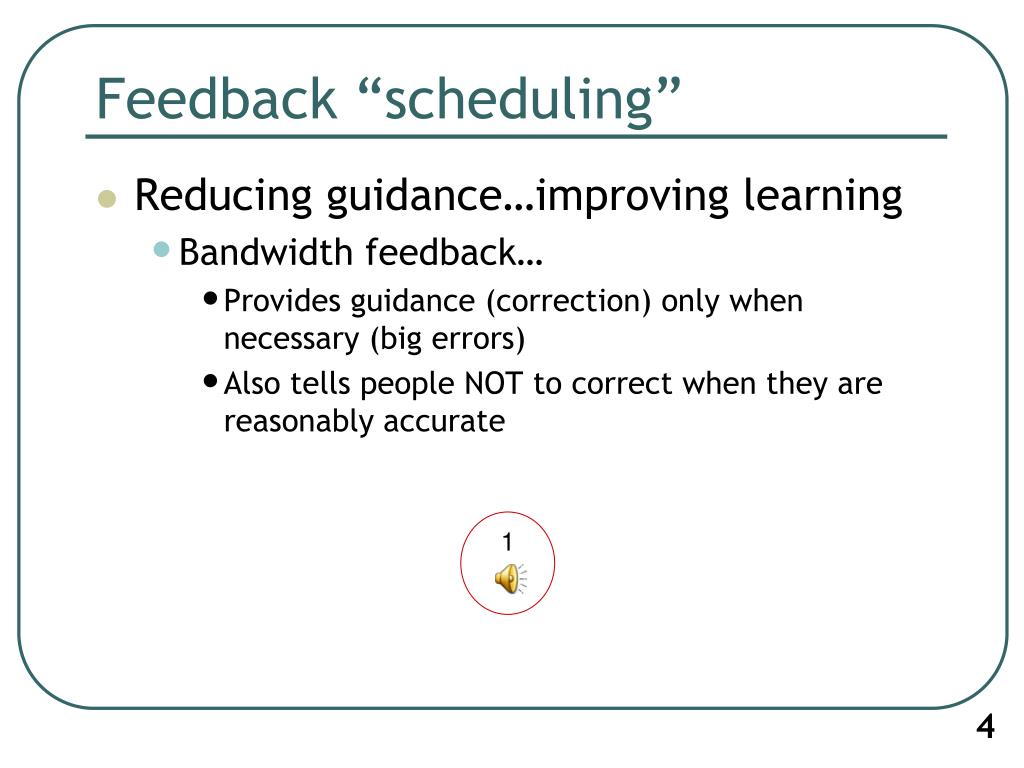 Feedback “scheduling”

Reducing guidance…improving learning

Bandwidth feedback…

Provides guidance (correction) only when necessary (big errors)

Also tells people NOT to correct when they are reasonably accurate

1

4